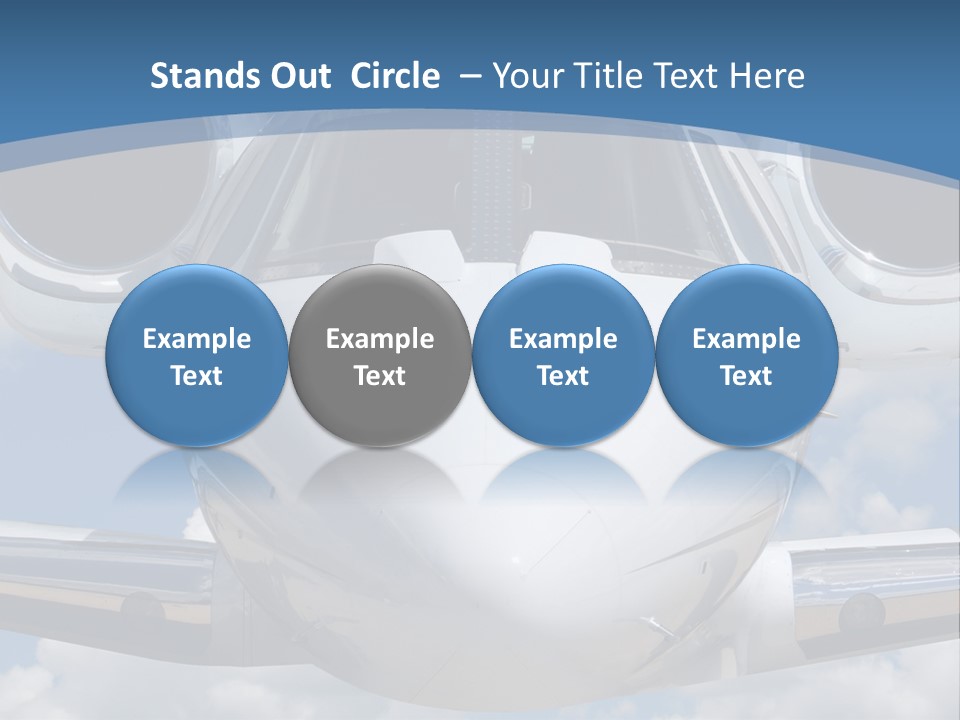 Stands Out Circle – Your Title Text Here

Example Text

Example Text

Example Text

Example Text